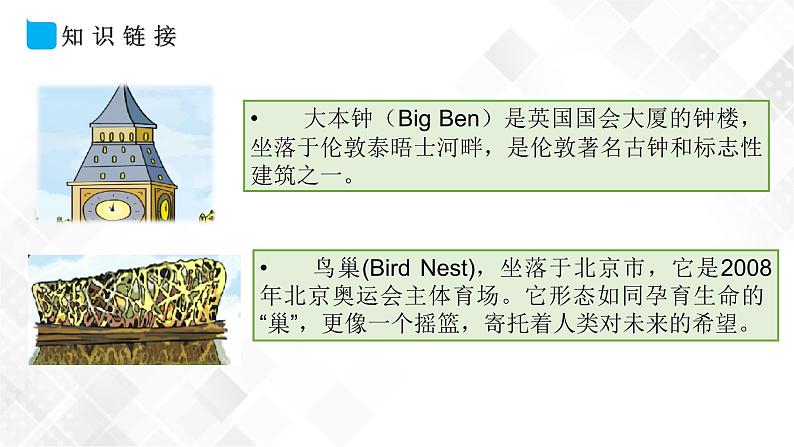 知识链接

• 大本钟（Big Ben）是英国国会大厦的钟楼，坐落于伦敦泰晤士河畔，是伦敦著名古钟和标志性建筑之一。

• 鸟巢(Bird Nest)，坐落于北京市，它是2008年北京奥运会主体育场。它形态如同孕育生命的“巢”，更像一个摇篮，寄托着人类对未来的希望。